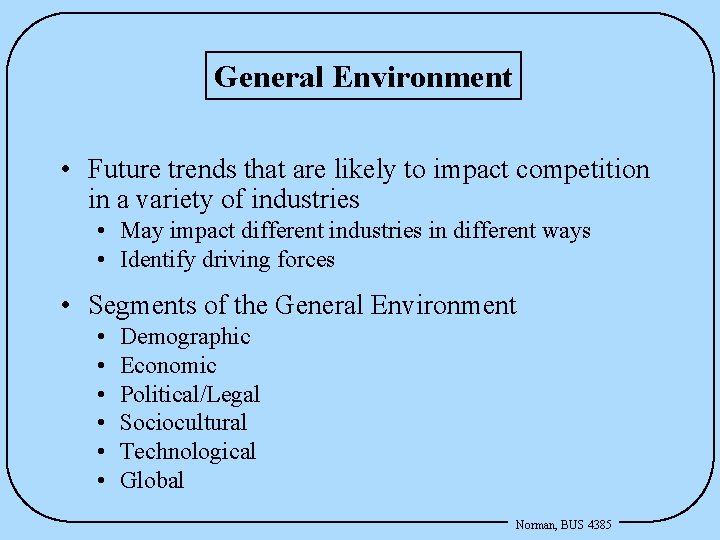 General Environment

• Future trends that are likely to impact competition in a variety of industries
  • May impact different industries in different ways
  • Identify driving forces

• Segments of the General Environment
  • Demographic
  • Economic
  • Political/Legal
  • Sociocultural
  • Technological
  • Global

Norman, BUS 4385